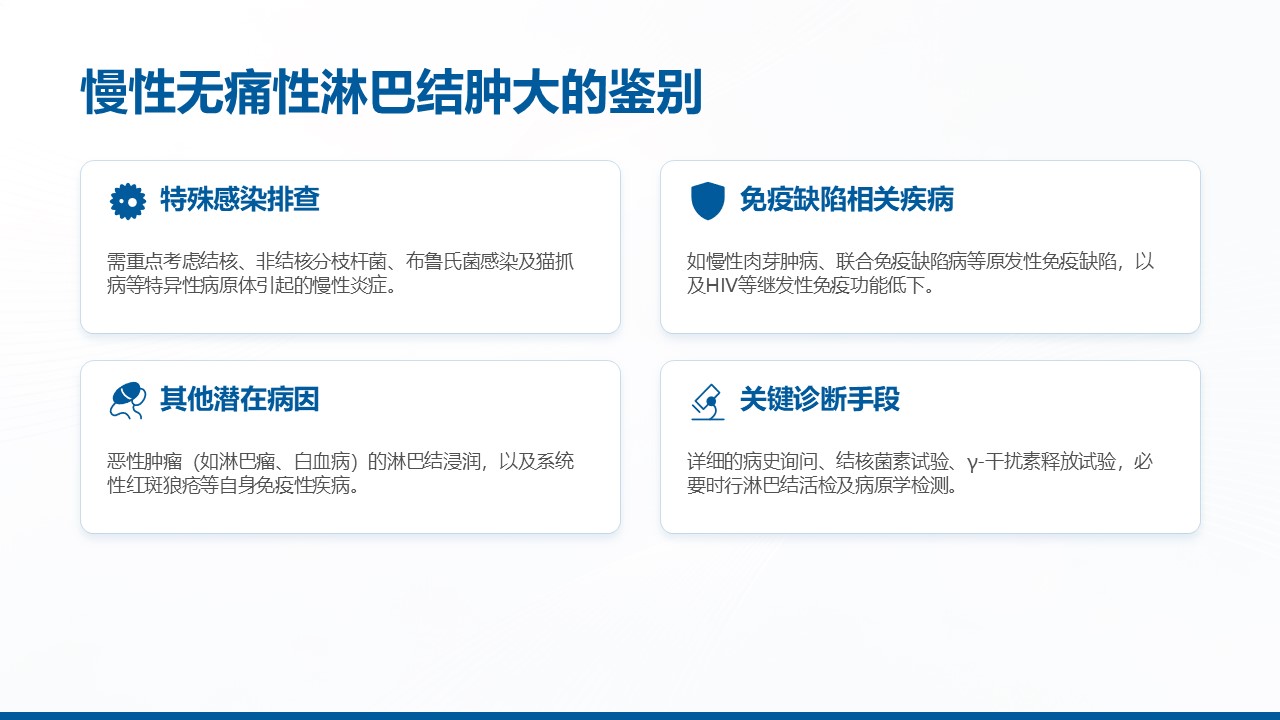 慢性无痛性淋巴结肿大的鉴别

特殊感染排查

需重点考虑结核、非结核分枝杆菌、布鲁氏菌感染及猫抓病等特异性病原体引起的慢性炎症。

免疫缺陷相关疾病

如慢性肉芽肿病、联合免疫缺陷病等原发性免疫缺陷，以及HIV等继发性免疫功能低下。

其他潜在病因

恶性肿瘤（如淋巴瘤、白血病）的淋巴结浸润，以及系统性红斑狼疮等自身免疫性疾病。

关键诊断手段

详细的病史询问、结核菌素试验、γ-干扰素释放试验，必要时行淋巴结活检及病原学检测。